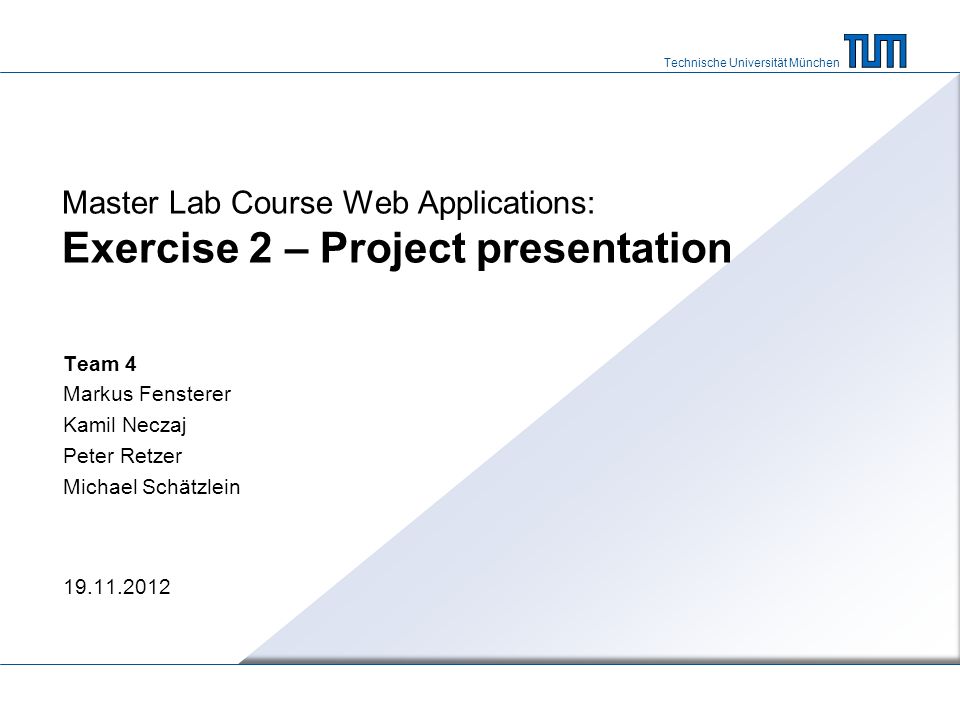 Technische Universität München

TUM

Master Lab Course Web Applications:
Exercise 2 – Project presentation

Team 4
Markus Fensterer
Kamil Neczaj
Peter Retzer
Michael Schätzlein

19.11.2012